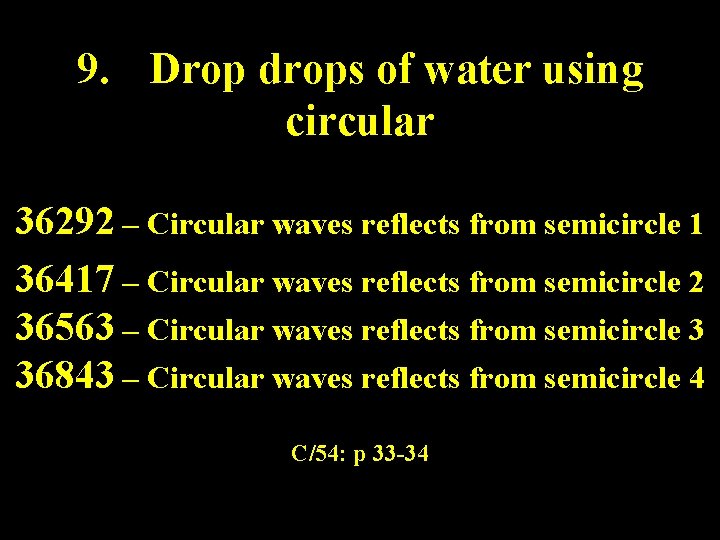 9. Drop drops of water using circular

36292 – Circular waves reflects from semicircle 1

36417 – Circular waves reflects from semicircle 2

36563 – Circular waves reflects from semicircle 3

36843 – Circular waves reflects from semicircle 4

C/54: p 33-34